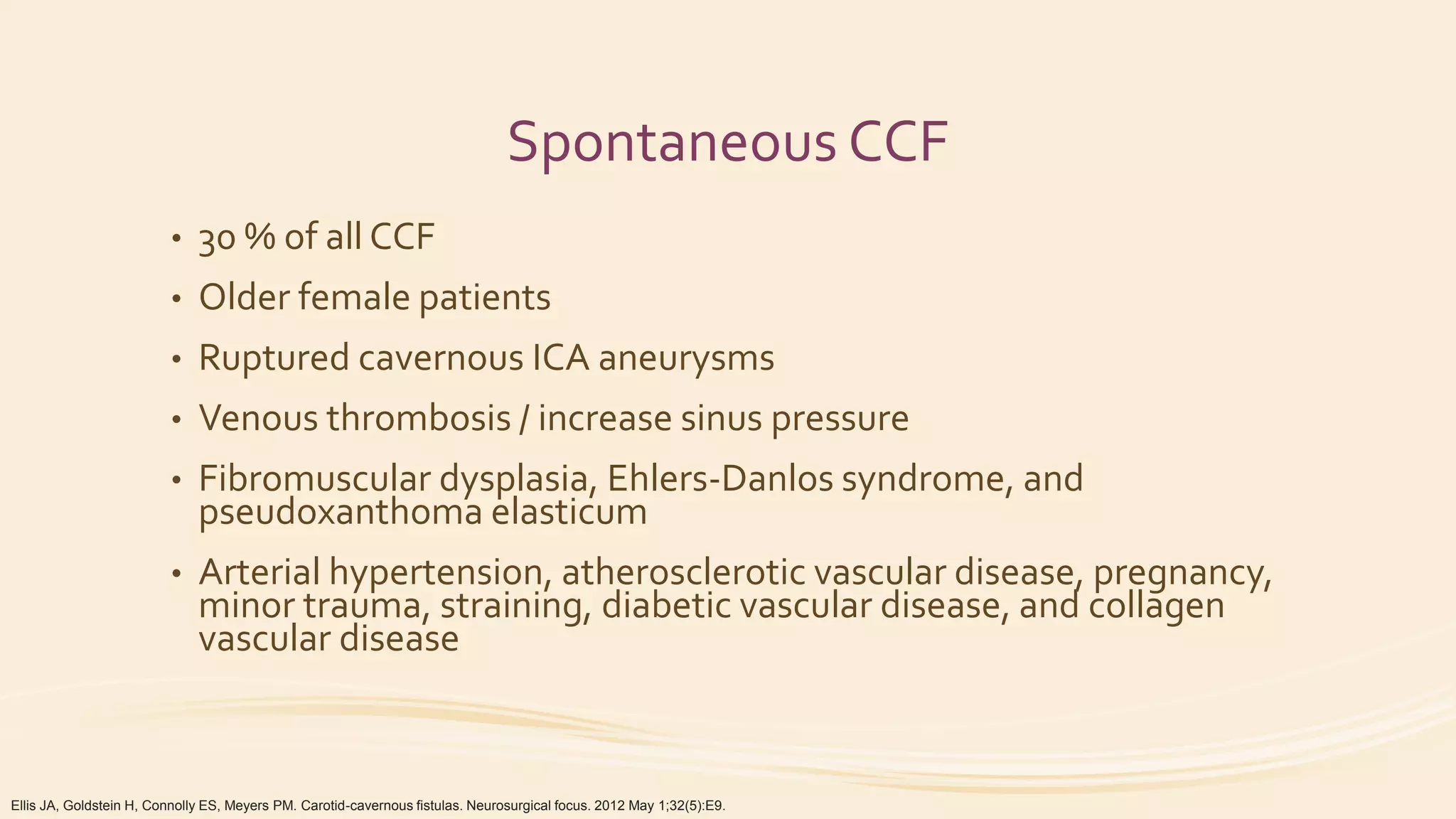 Spontaneous CCF

• 30 % of all CCF
• Older female patients
• Ruptured cavernous ICA aneurysms
• Venous thrombosis / increase sinus pressure
• Fibromuscular dysplasia, Ehlers-Danlos syndrome, and pseudoxanthoma elasticum
• Arterial hypertension, atherosclerotic vascular disease, pregnancy, minor trauma, straining, diabetic vascular disease, and collagen vascular disease

Ellis JA, Goldstein H, Connolly ES, Meyers PM. Carotid-cavernous fistulas. Neurosurgical focus. 2012 May 1;32(5):E9.